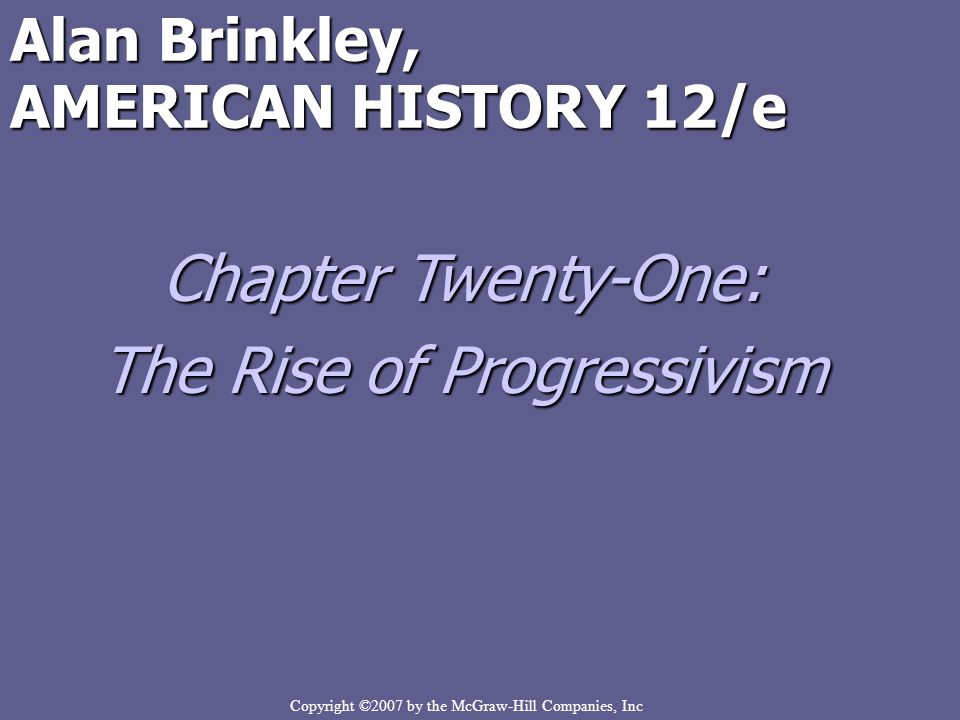 Alan Brinkley,
AMERICAN HISTORY 12/e

Chapter Twenty-One:
The Rise of Progressivism

Copyright ©2007 by the McGraw-Hill Companies, Inc